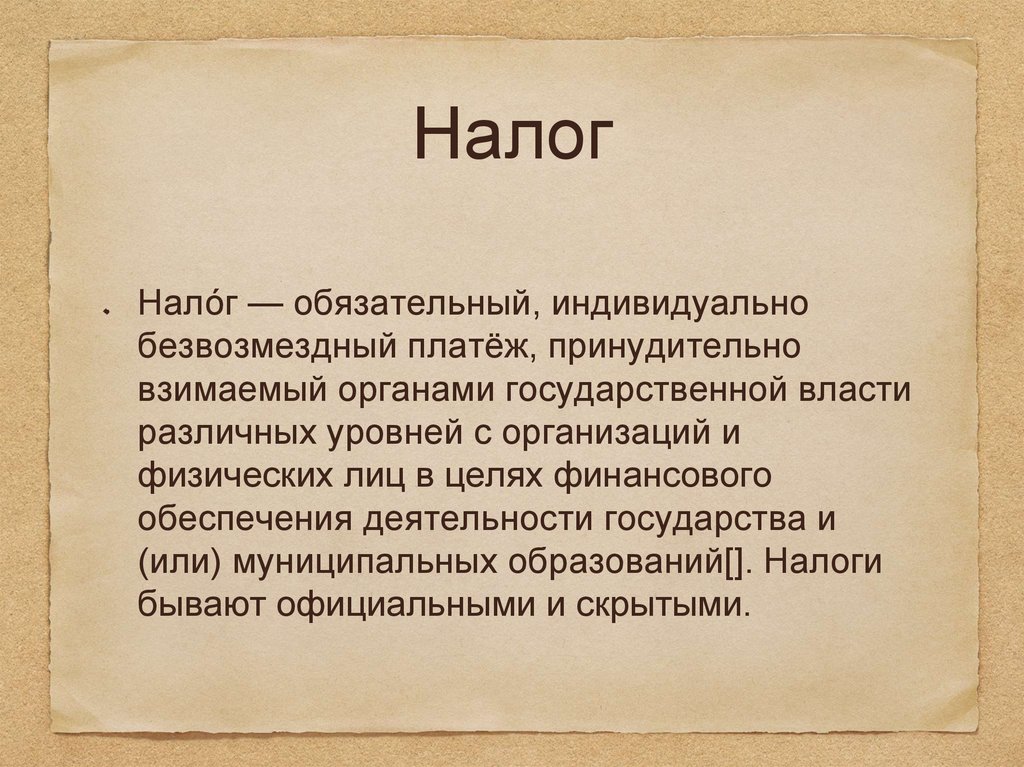 Налог

Нало́г — обязательный, индивидуально безвозмездный платёж, принудительно взимаемый органами государственной власти различных уровней с организаций и физических лиц в целях финансового обеспечения деятельности государства и (или) муниципальных образований[]. Налоги бывают официальными и скрытыми.